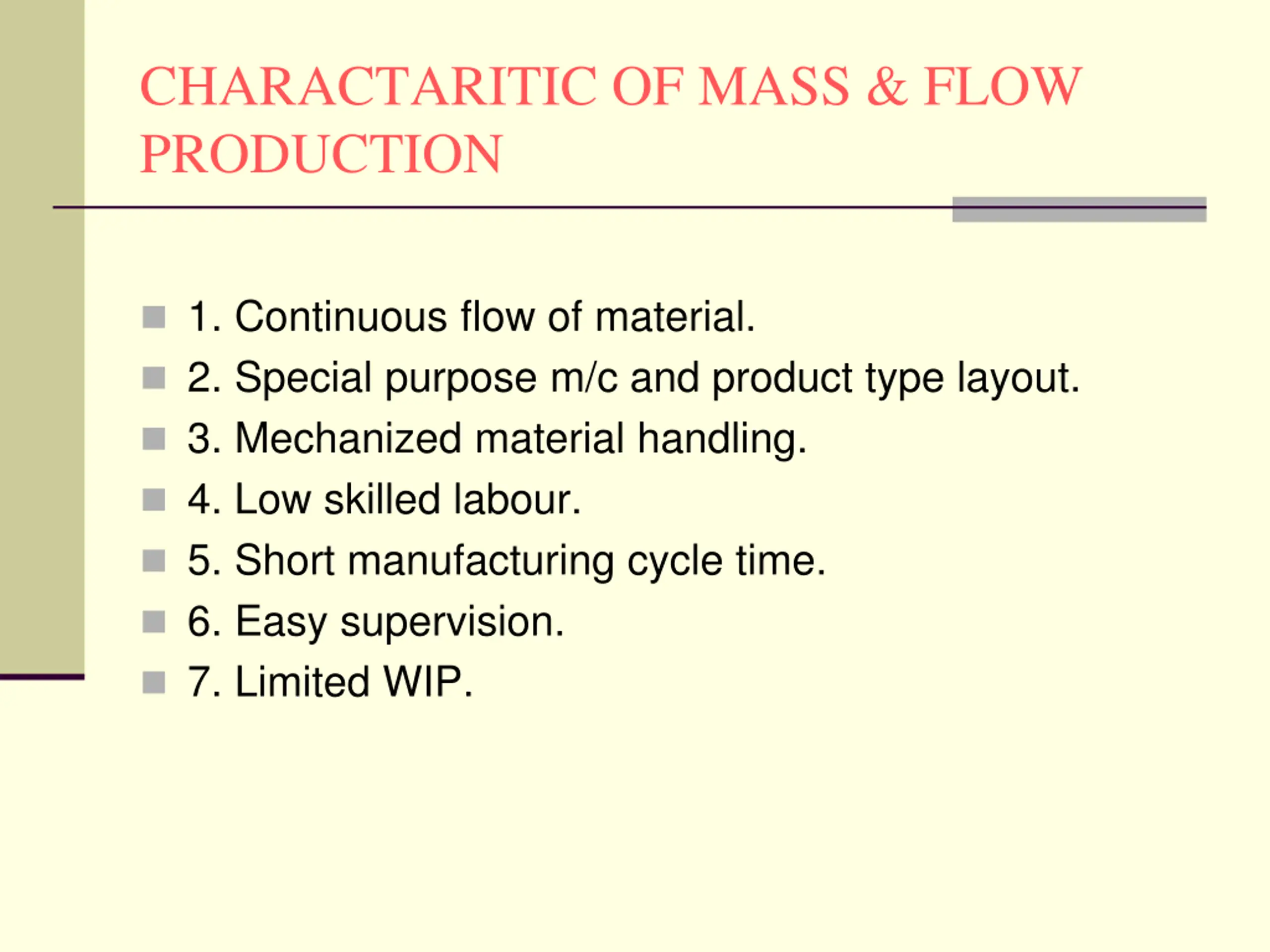 CHARACTARITIC OF MASS & FLOW PRODUCTION

1. Continuous flow of material.
2. Special purpose m/c and product type layout.
3. Mechanized material handling.
4. Low skilled labour.
5. Short manufacturing cycle time.
6. Easy supervision.
7. Limited WIP.